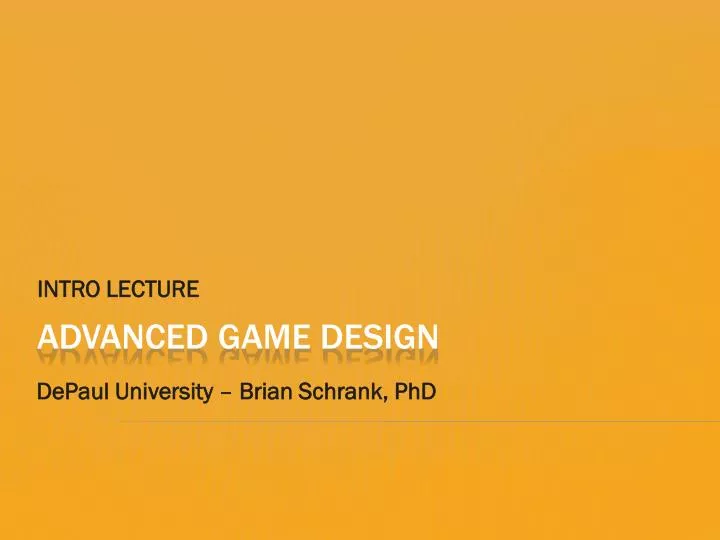 INTRO LECTURE

ADVANCED GAME DESIGN

DePaul University – Brian Schrank, PhD